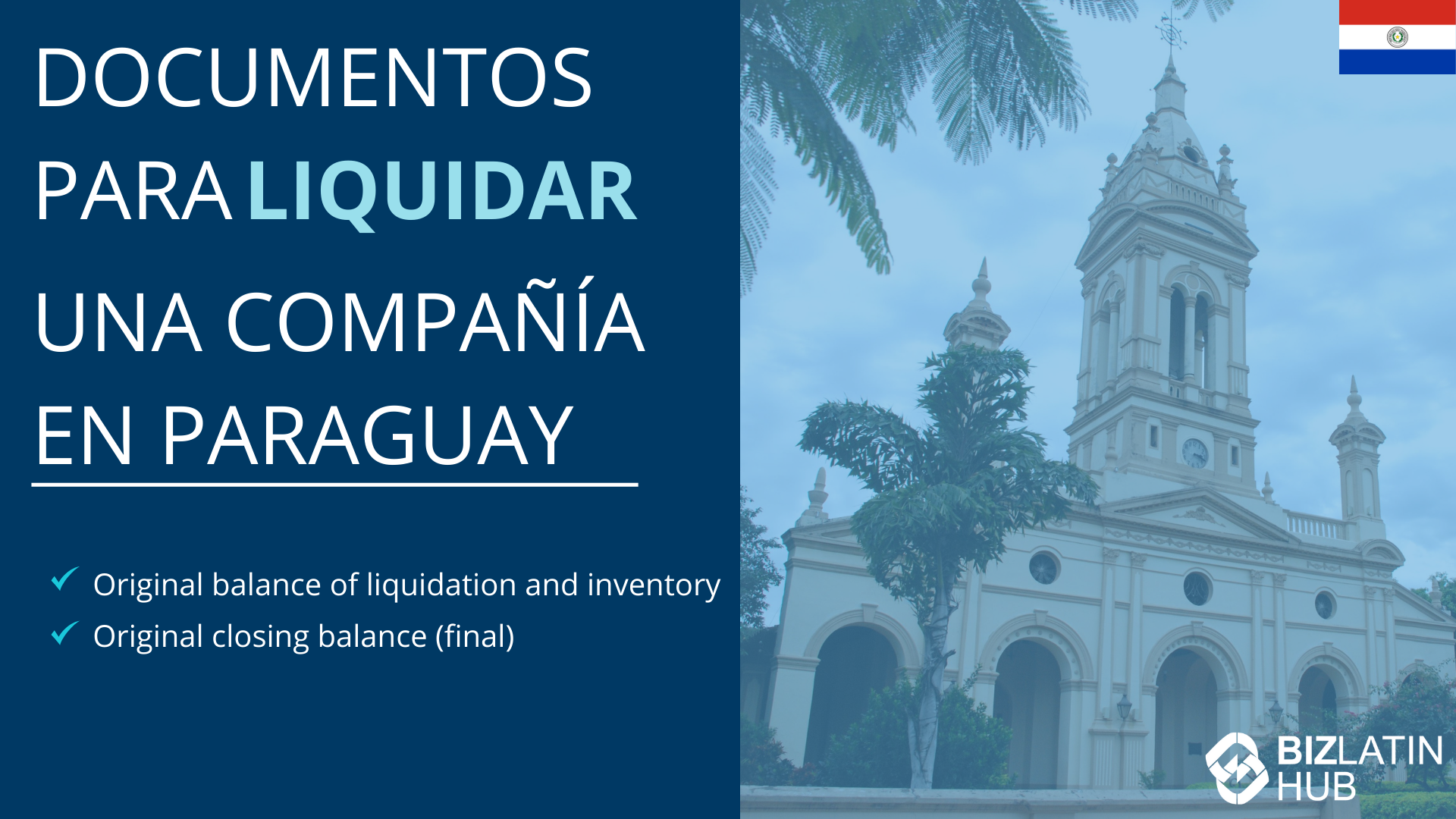 DOCUMENTOS PARA LIQUIDAR UNA COMPAÑÍA EN PARAGUAY

Original balance of liquidation and inventory
Original closing balance (final)

BIZLATIN HUB